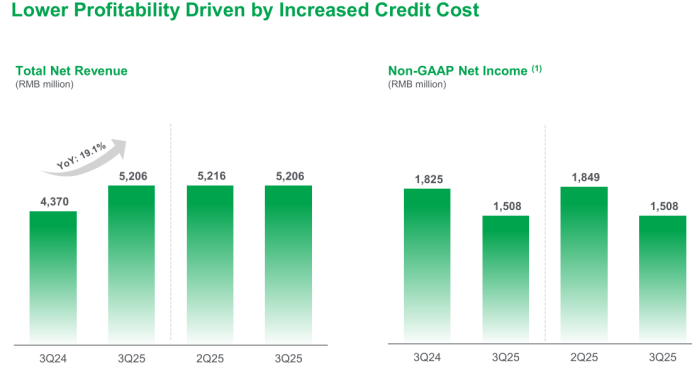 Lower Profitability Driven by Increased Credit Cost

Total Net Revenue
(RMB million)

YoY: 19.1%

4,370
5,206
5,216
5,206

3Q24
3Q25
2Q25
3Q25

Non-GAAP Net Income $^{(1)}$
(RMB million)

1,825
1,508
1,849
1,508

3Q24
3Q25
2Q25
3Q25